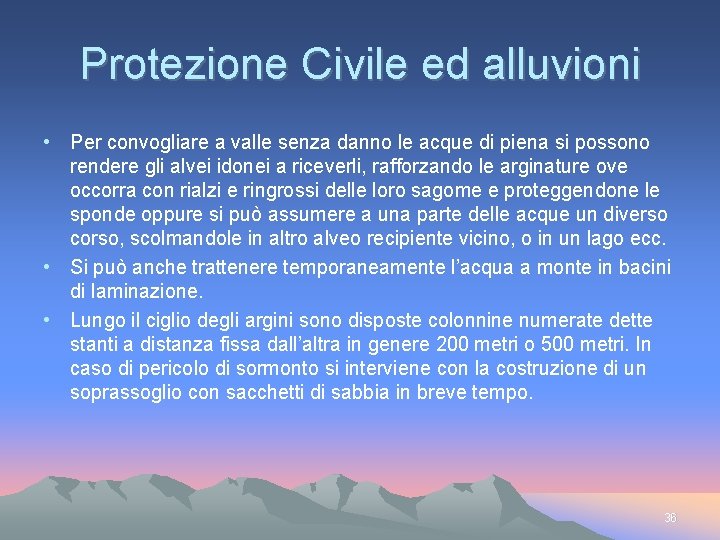 Protezione Civile ed alluvioni

• Per convogliare a valle senza danno le acque di piena si possono rendere gli alvei idonei a riceverli, rafforzando le arginature ove occorra con rialzi e ringrossi delle loro sagome e proteggendone le sponde oppure si può assumere a una parte delle acque un diverso corso, scolmandole in altro alveo recipiente vicino, o in un lago ecc.

• Si può anche trattenere temporaneamente l'acqua a monte in bacini di laminazione.

• Lungo il ciglio degli argini sono disposte colonnine numerate dette stanti a distanza fissa dall'altra in genere 200 metri o 500 metri. In caso di pericolo di sormonto si interviene con la costruzione di un soprassoglio con sacchetti di sabbia in breve tempo.

36